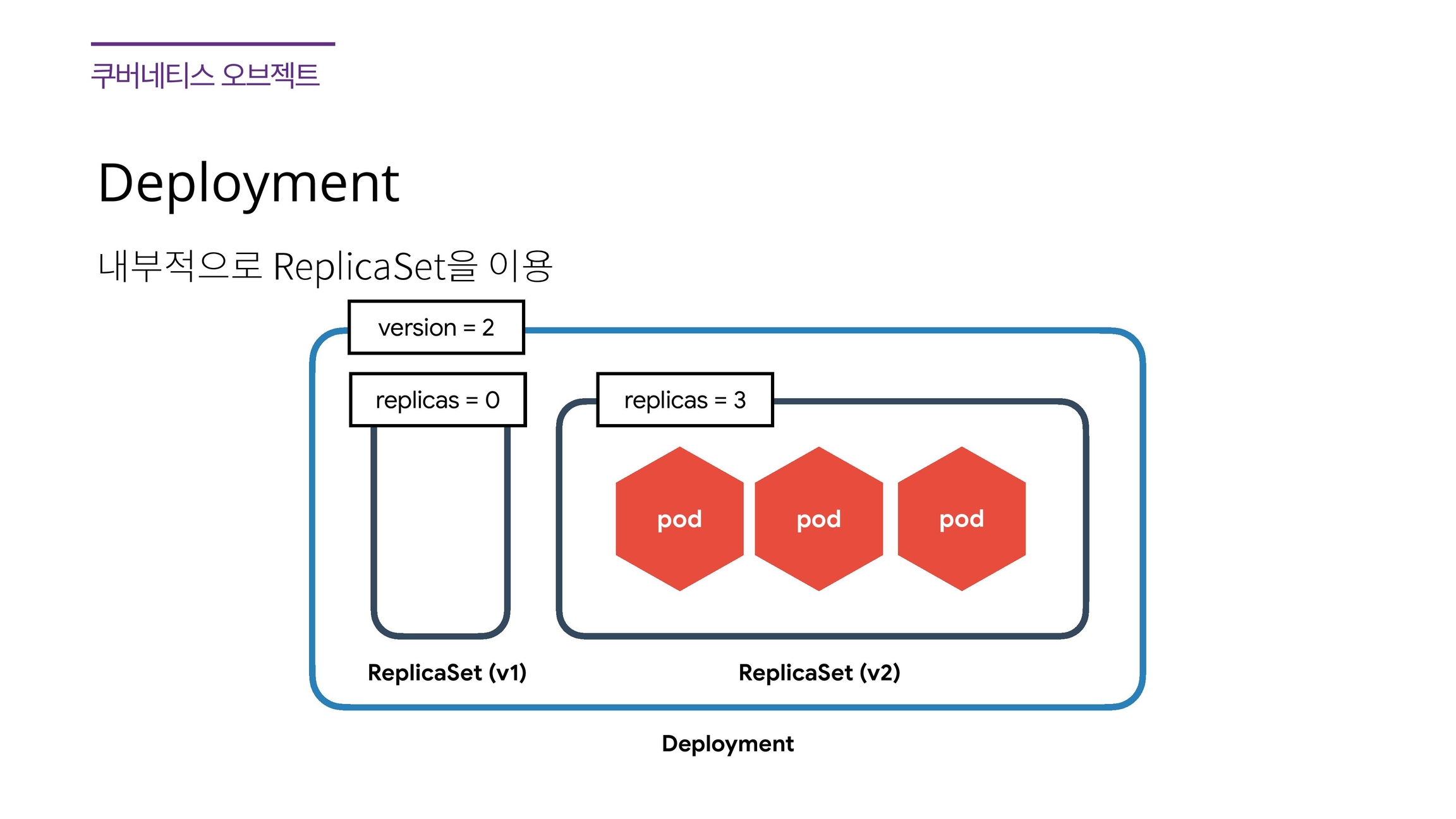 쿠버네티스 오브젝트

Deployment

내부적으로 ReplicaSet을 이용

version = 2

replicas = 0

replicas = 3

pod

pod

pod

ReplicaSet (v1)

ReplicaSet (v2)

Deployment